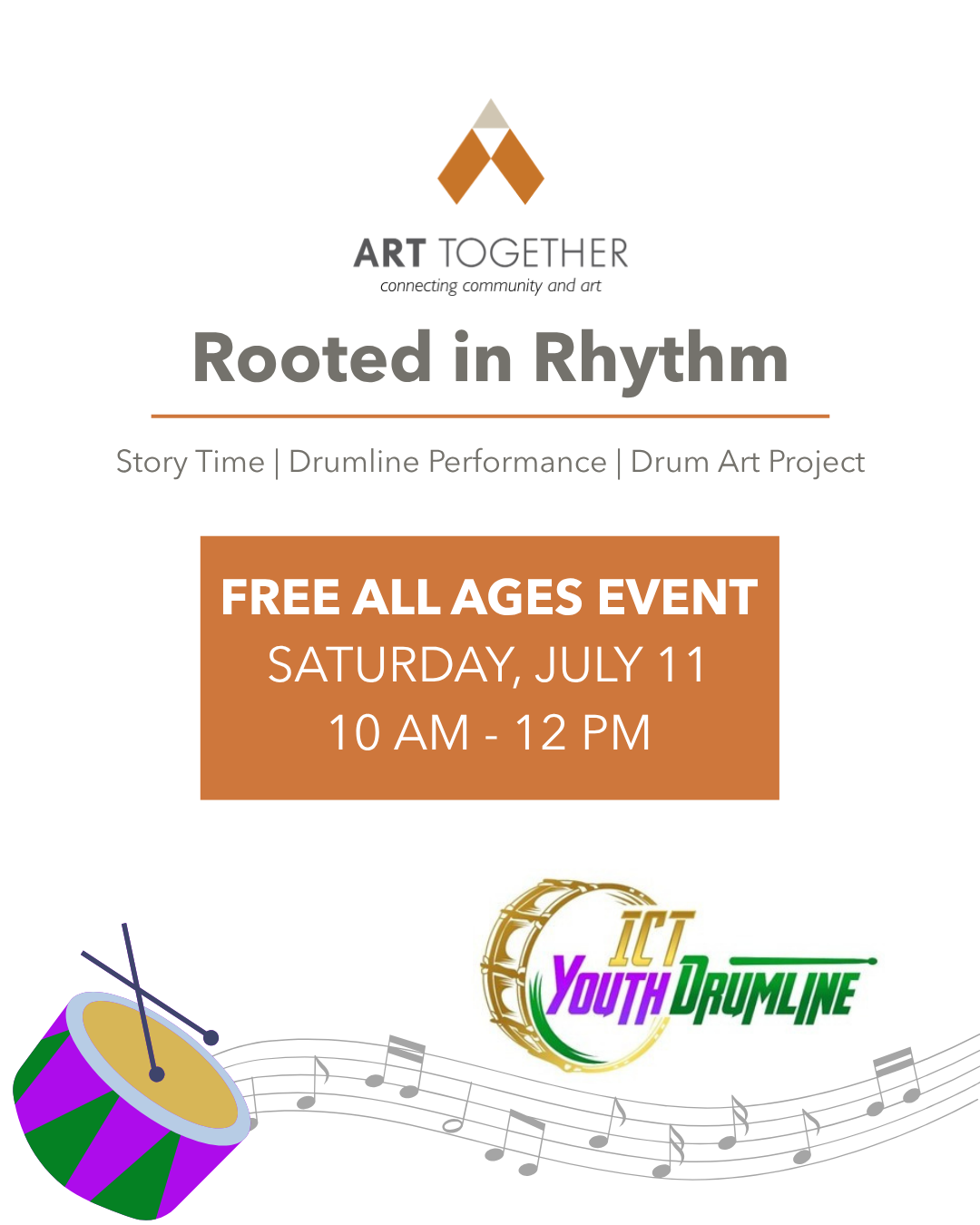 ART TOGETHER
connecting community and art

Rooted in Rhythm

Story Time | Drumline Performance | Drum Art Project

FREE ALL AGES EVENT
SATURDAY, JULY 11
10 AM - 12 PM

ICT
YOUTH DRUMLINE